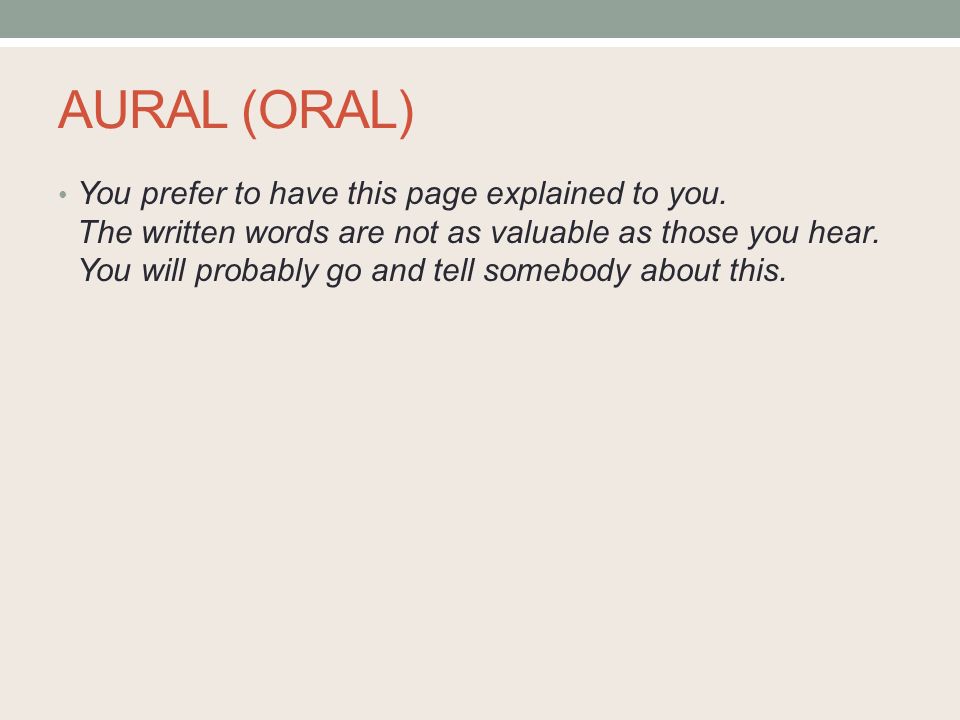 AURAL (ORAL)

• You prefer to have this page explained to you.
The written words are not as valuable as those you hear.
You will probably go and tell somebody about this.